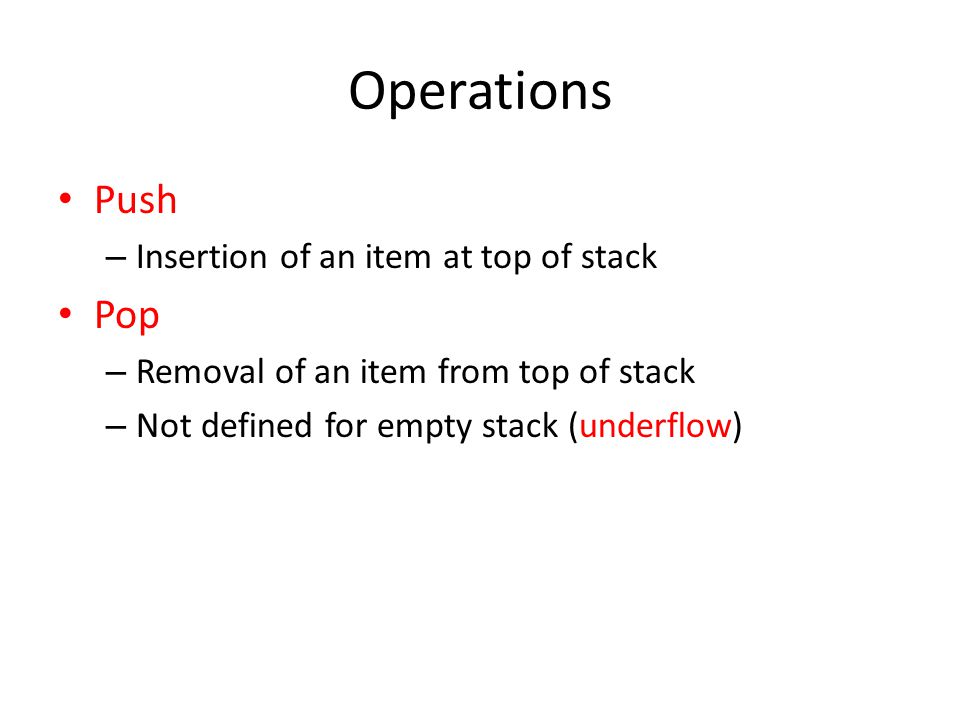 Operations

• Push
  – Insertion of an item at top of stack
• Pop
  – Removal of an item from top of stack
  – Not defined for empty stack (underflow)